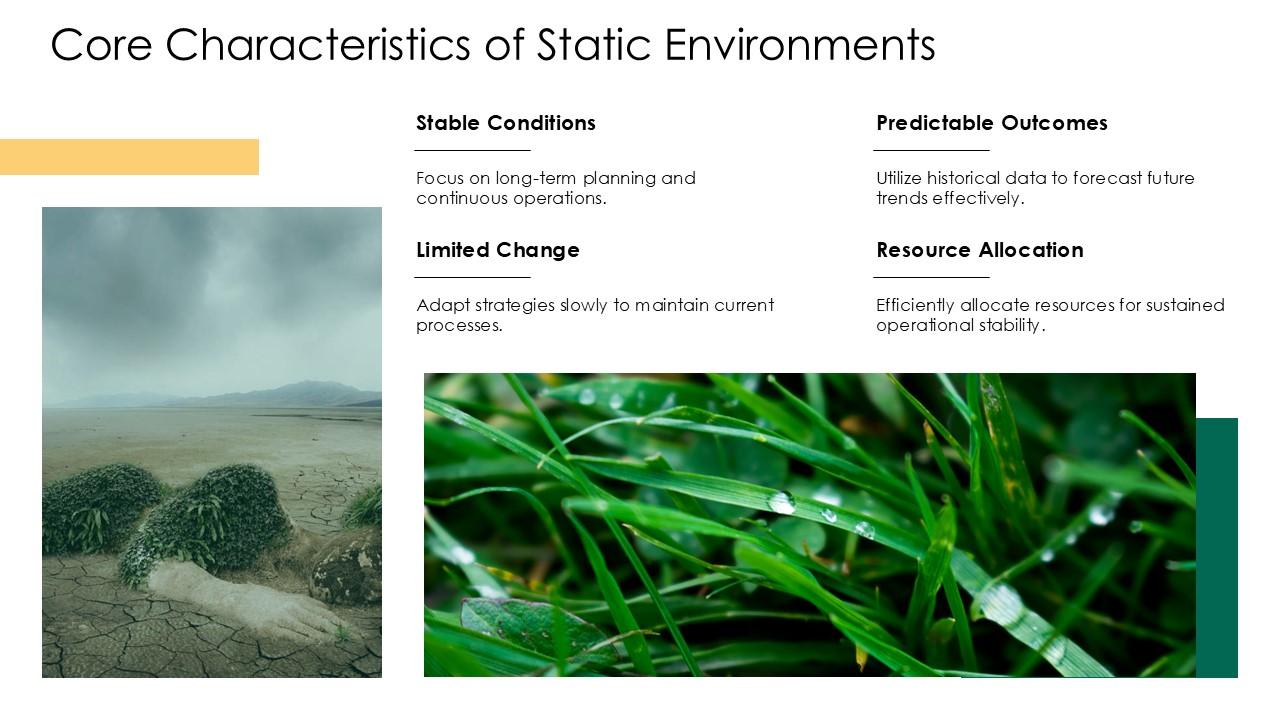 Core Characteristics of Static Environments

Stable Conditions

Focus on long-term planning and continuous operations.

Limited Change

Adapt strategies slowly to maintain current processes.

Predictable Outcomes

Utilize historical data to forecast future trends effectively.

Resource Allocation

Efficiently allocate resources for sustained operational stability.